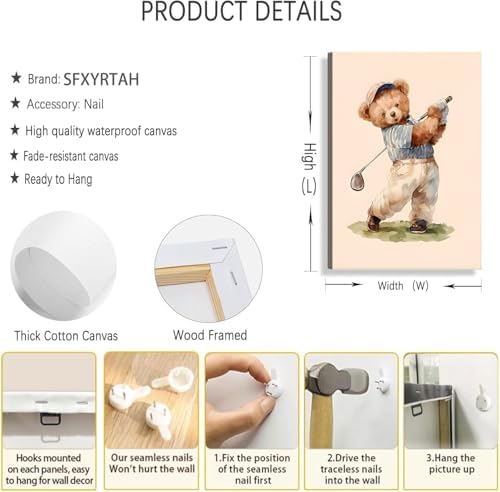 PRODUCT DETAILS

★ Brand: SFXYRTAH
★ Accessory: Nail
★ High quality waterproof canvas
★ Fade-resistant canvas
★ Ready to Hang

High (L)

Width (W)

Thick Cotton Canvas

Wood Framed

Hooks mounted on each panels, easy to hang for wall decor

Our seamless nails Won't hurt the wall

1.Fix the position of the seamless nail first

2.Drive the traceless nails into the wall

3.Hang the picture up